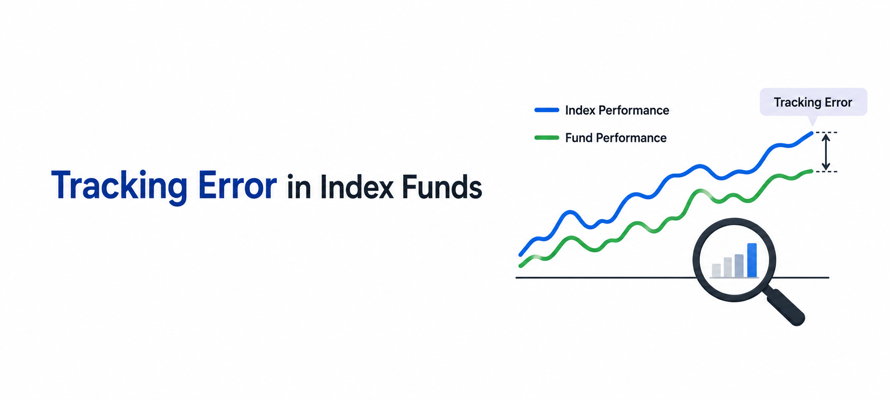 Tracking Error in Index Funds

Index Performance

Fund Performance

Tracking Error